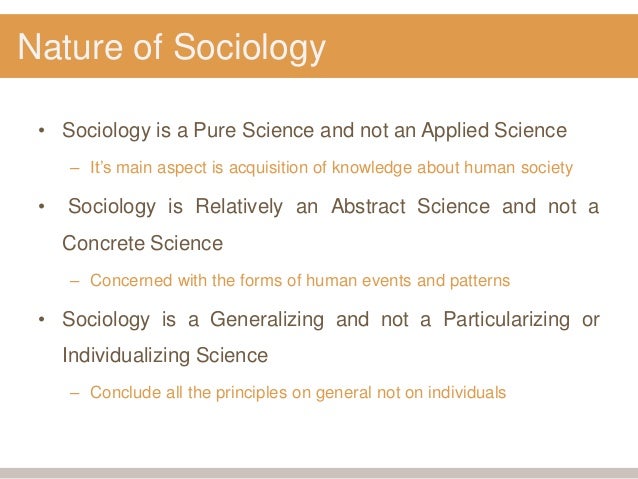 Nature of Sociology

• Sociology is a Pure Science and not an Applied Science

– It's main aspect is acquisition of knowledge about human society

• Sociology is Relatively an Abstract Science and not a Concrete Science

– Concerned with the forms of human events and patterns

• Sociology is a Generalizing and not a Particularizing or Individualizing Science

– Conclude all the principles on general not on individuals